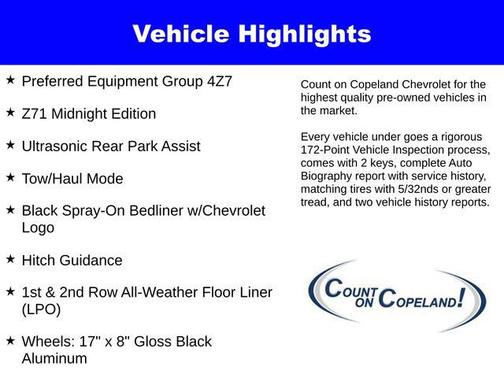 Vehicle Highlights

★ Preferred Equipment Group 4Z7

★ Z71 Midnight Edition

★ Ultrasonic Rear Park Assist

★ Tow/Haul Mode

★ Black Spray-On Bedliner w/Chevrolet Logo

★ Hitch Guidance

★ 1st & 2nd Row All-Weather Floor Liner (LPO)

★ Wheels: 17" x 8" Gloss Black Aluminum

Count on Copeland Chevrolet for the highest quality pre-owned vehicles in the market.

Every vehicle under goes a rigorous 172-Point Vehicle Inspection process, comes with 2 keys, complete Auto Biography report with service history, matching tires with 5/32nds or greater tread, and two vehicle history reports.

COUNT ON COPELAND!